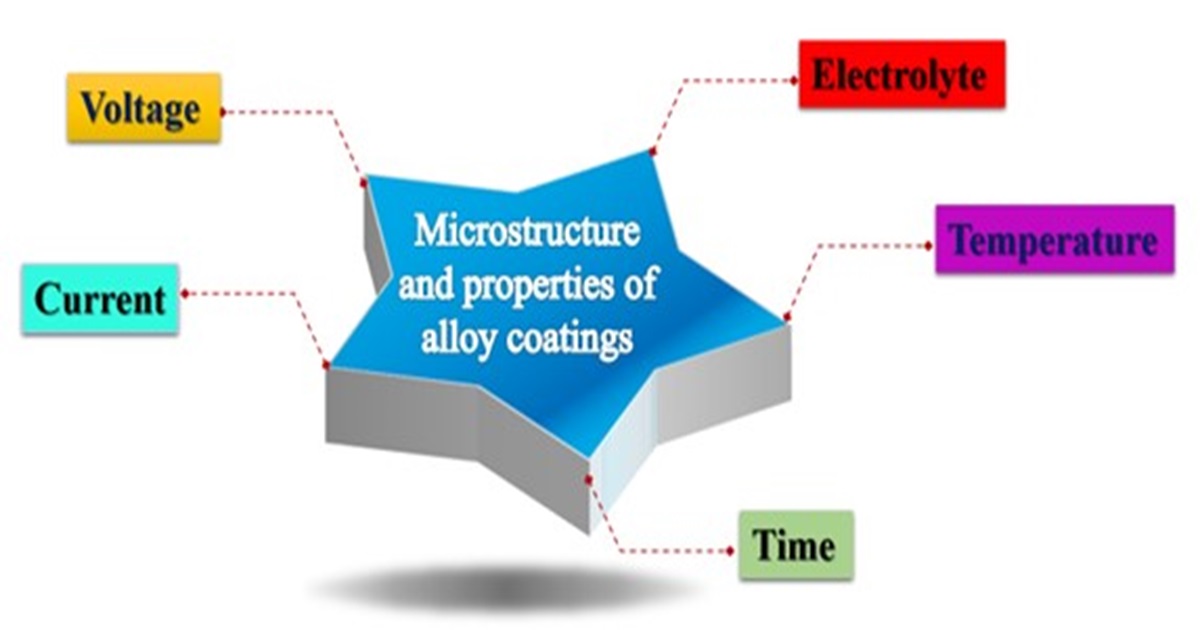 Voltage

Electrolyte

Microstructure and properties of alloy coatings

Temperature

Current

Time